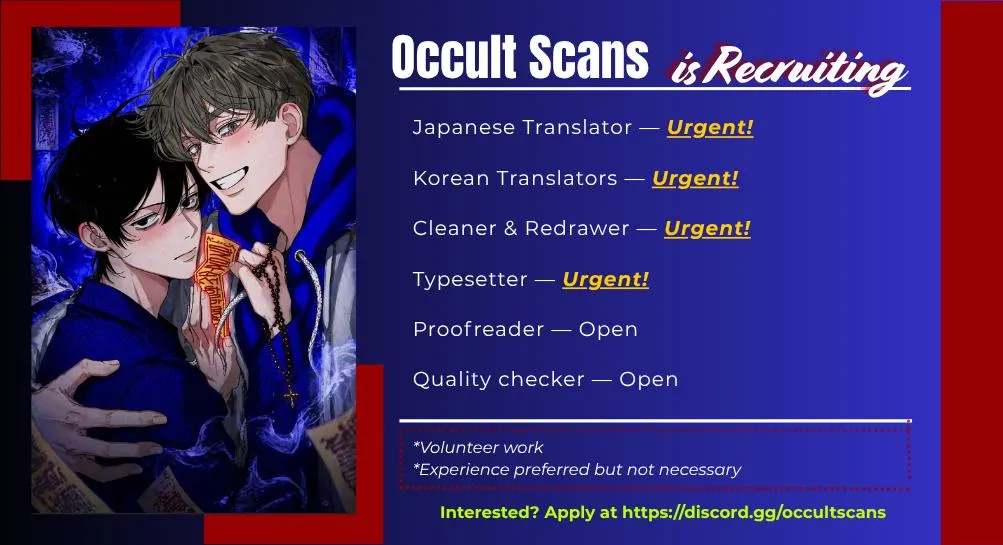 Occult Scans is Recruiting

Japanese Translator — Urgent!

Korean Translators — Urgent!

Cleaner & Redrawer — Urgent!

Typesetter — Urgent!

Proofreader — Open

Quality checker — Open

*Volunteer work
*Experience preferred but not necessary

Interested? Apply at https://discord.gg/occultscans